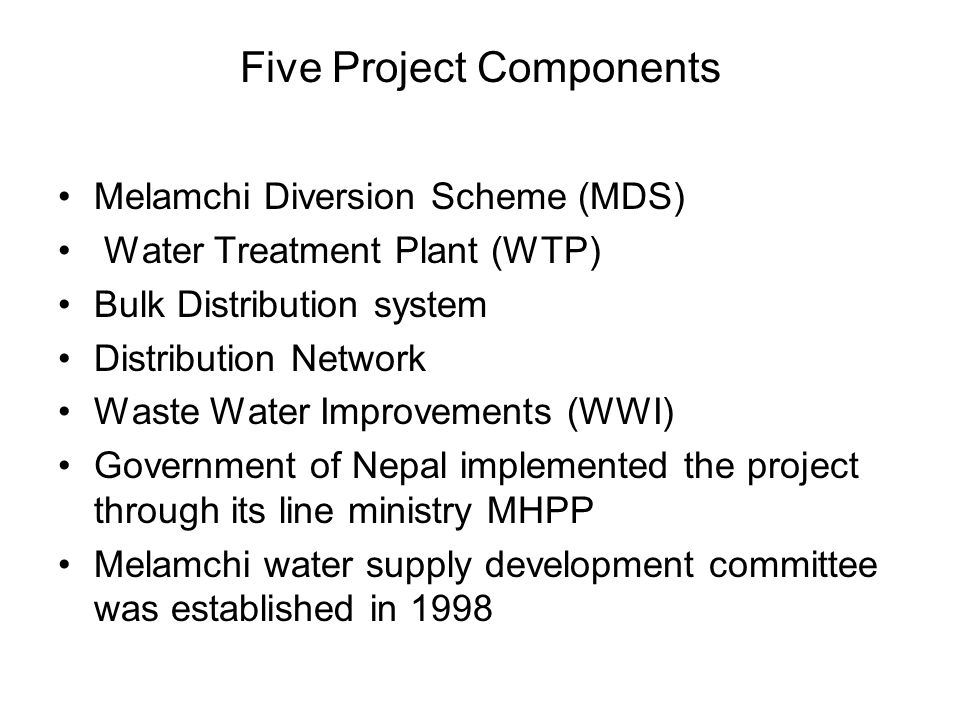 Five Project Components

• Melamchi Diversion Scheme (MDS)
• Water Treatment Plant (WTP)
• Bulk Distribution system
• Distribution Network
• Waste Water Improvements (WWI)
• Government of Nepal implemented the project through its line ministry MHPP
• Melamchi water supply development committee was established in 1998